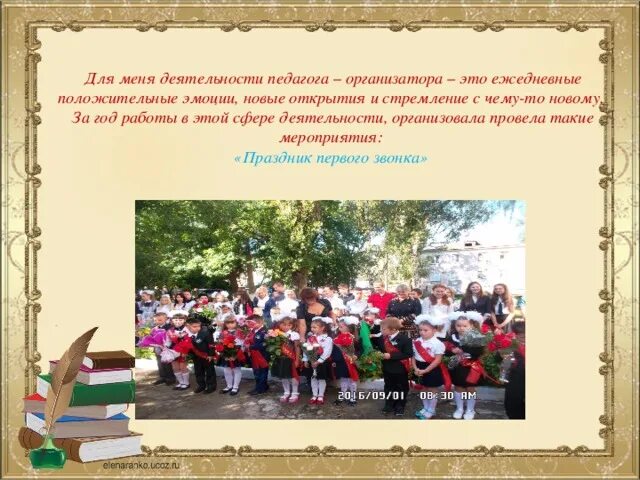 Для меня деятельности педагога – организатора – это ежедневные положительные эмоции, новые открытия и стремление с чему-то новому. За год работы в этой сфере деятельности, организовала провела такие мероприятия:

«Праздник первого звонка»

2016/09/01 08:30 AM

elenaranko.ucoz.ru